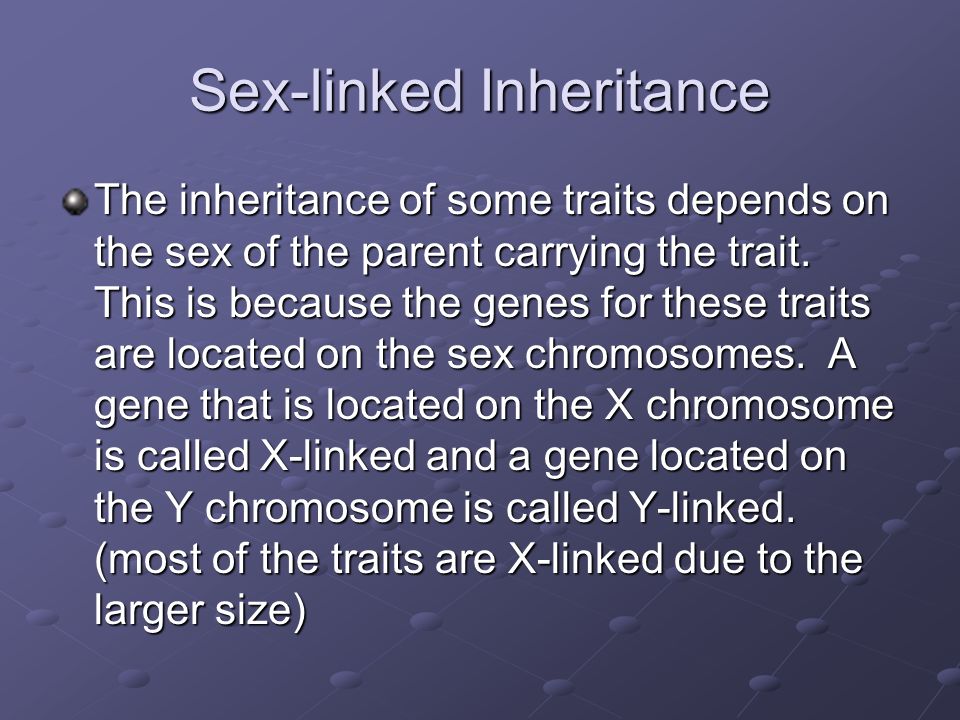 Sex-linked Inheritance

The inheritance of some traits depends on the sex of the parent carrying the trait. This is because the genes for these traits are located on the sex chromosomes. A gene that is located on the X chromosome is called X-linked and a gene located on the Y chromosome is called Y-linked. (most of the traits are X-linked due to the larger size)